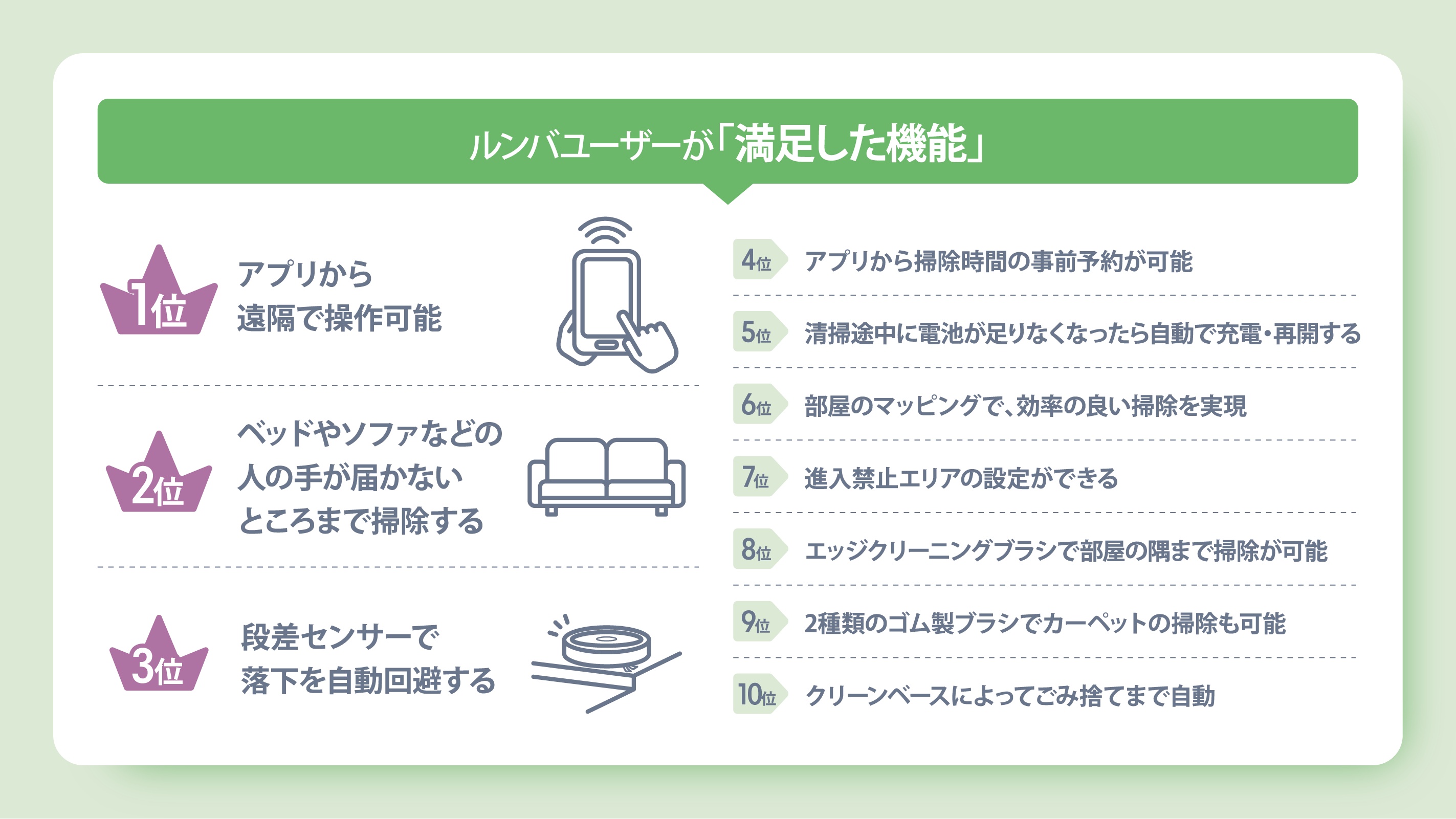 ルンバユーザーが「満足した機能」

1位 アプリから遠隔で操作可能

2位 ベッドやソファなどの人の手が届かないところまで掃除する

3位 段差センサーで落下を自動回避する

4位 アプリから掃除時間の事前予約が可能

5位 清掃途中に電池が足りなくなったら自動で充電・再開する

6位 部屋のマッピングで、効率の良い掃除を実現

7位 進入禁止エリアの設定ができる

8位 エッジクリーニングブラシで部屋の隅まで掃除が可能

9位 2種類のゴム製ブラシでカーペットの掃除も可能

10位 クリーンベースによってごみ捨てまで自動